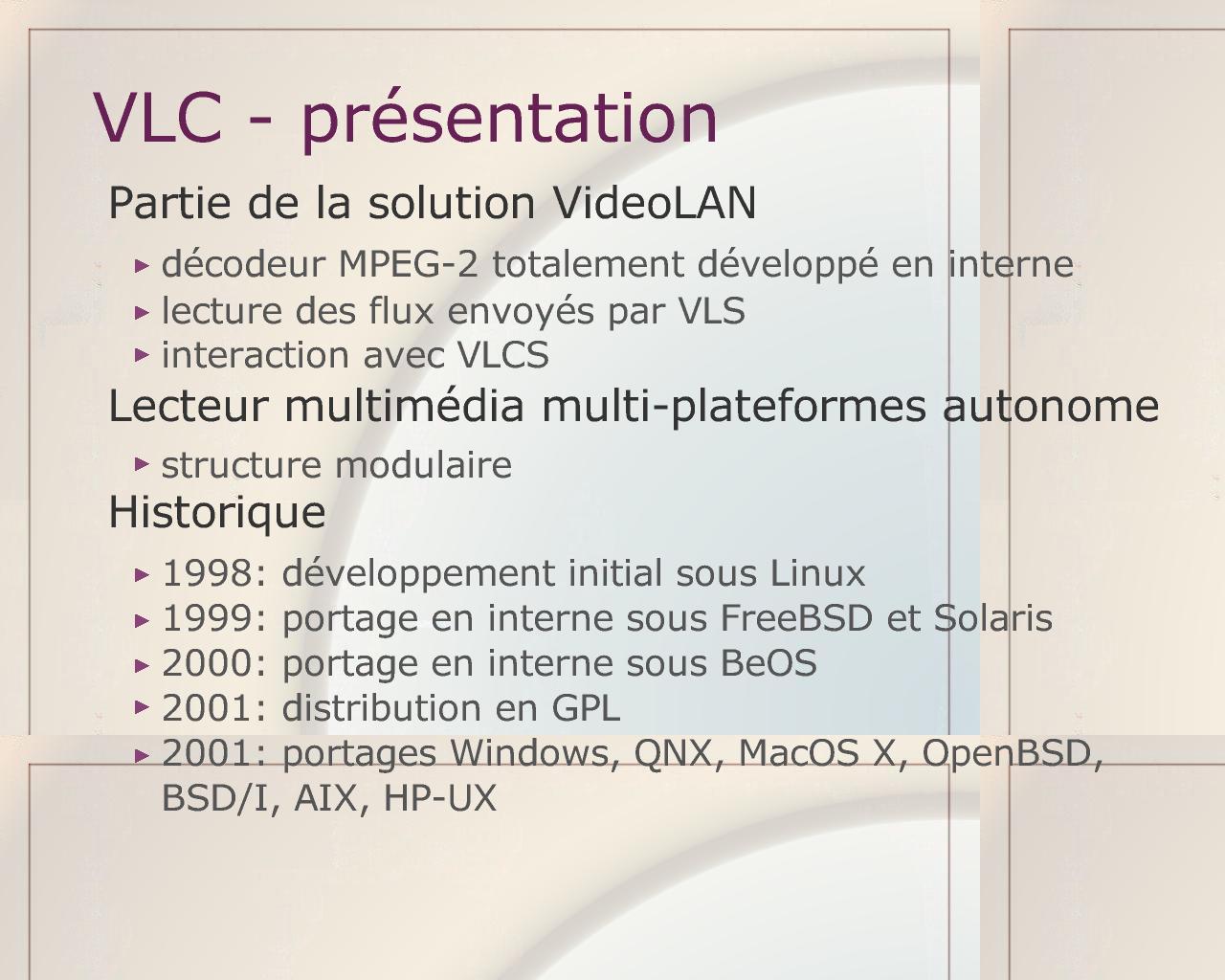 VLC - présentation

Partie de la solution VideoLAN

▸ décodeur MPEG-2 totalement développé en interne
▸ lecture des flux envoyés par VLS
▸ interaction avec VLCS

Lecteur multimédia multi-plateformes autonome

▸ structure modulaire

Historique

▸ 1998: développement initial sous Linux
▸ 1999: portage en interne sous FreeBSD et Solaris
▸ 2000: portage en interne sous BeOS
▸ 2001: distribution en GPL
▸ 2001: portages Windows, QNX, MacOS X, OpenBSD, BSD/I, AIX, HP-UX